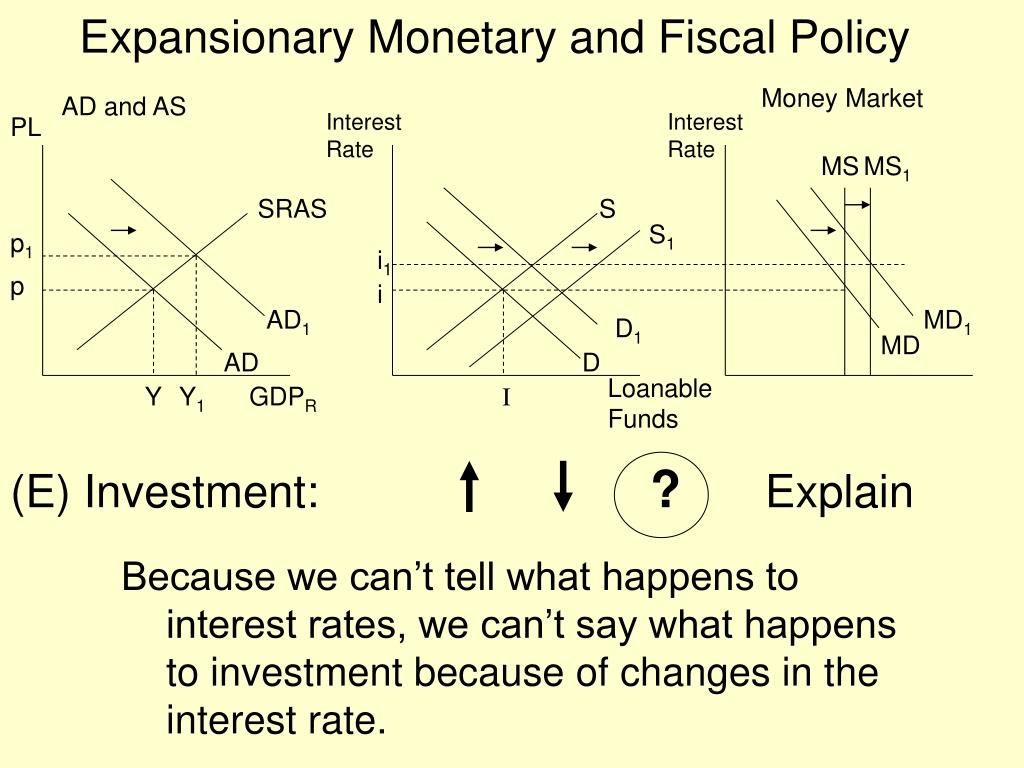 Expansionary Monetary and Fiscal Policy

AD and AS

PL

SRAS

$p_1$

p

$AD_1$

AD

Y $Y_1$ $GDP_R$

Interest Rate

S

$S_1$

$i_1$

i

$D_1$

D

I

Loanable Funds

Money Market

Interest Rate

MS $MS_1$

$MD_1$

MD

(E) Investment: ? Explain

Because we can’t tell what happens to interest rates, we can’t say what happens to investment because of changes in the interest rate.